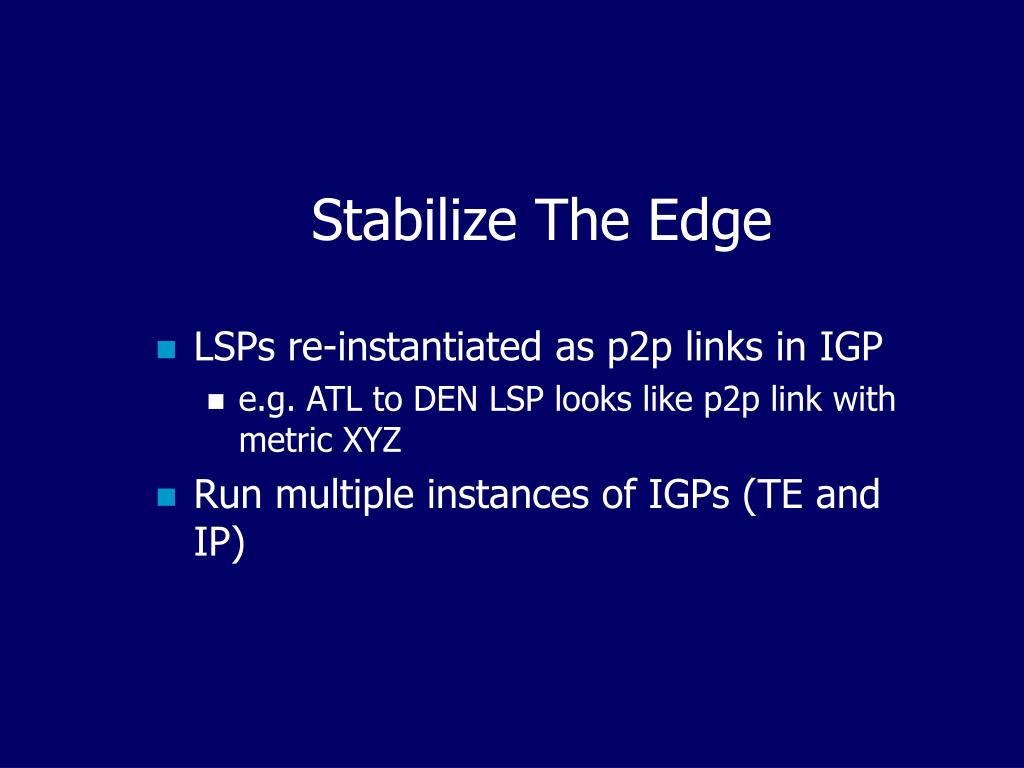 Stabilize The Edge

- LSPs re-instantiated as p2p links in IGP
  - e.g. ATL to DEN LSP looks like p2p link with metric XYZ
- Run multiple instances of IGPs (TE and IP)